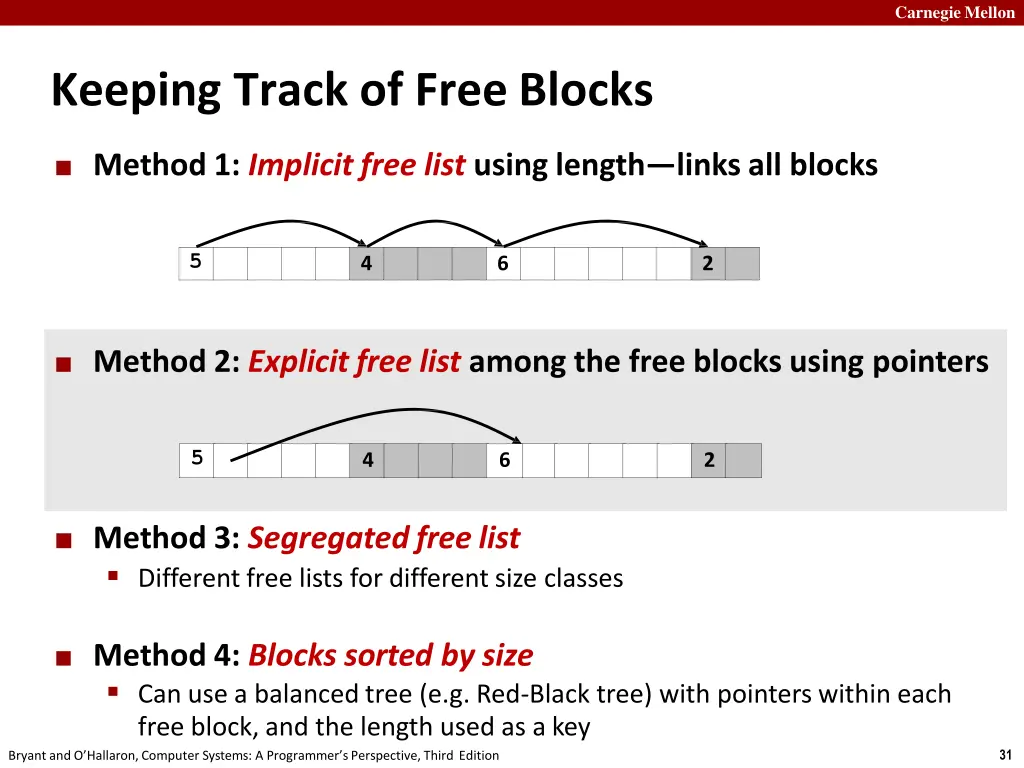 Carnegie Mellon

Keeping Track of Free Blocks

Method 1: Implicit free list using length—links all blocks

5 4 6 2

Method 2: Explicit free list among the free blocks using pointers

5 4 6 2

Method 3: Segregated free list

Different free lists for different size classes

Method 4: Blocks sorted by size

Can use a balanced tree (e.g. Red-Black tree) with pointers within each free block, and the length used as a key

Bryant and O'Hallaron, Computer Systems: A Programmer's Perspective, Third Edition

31